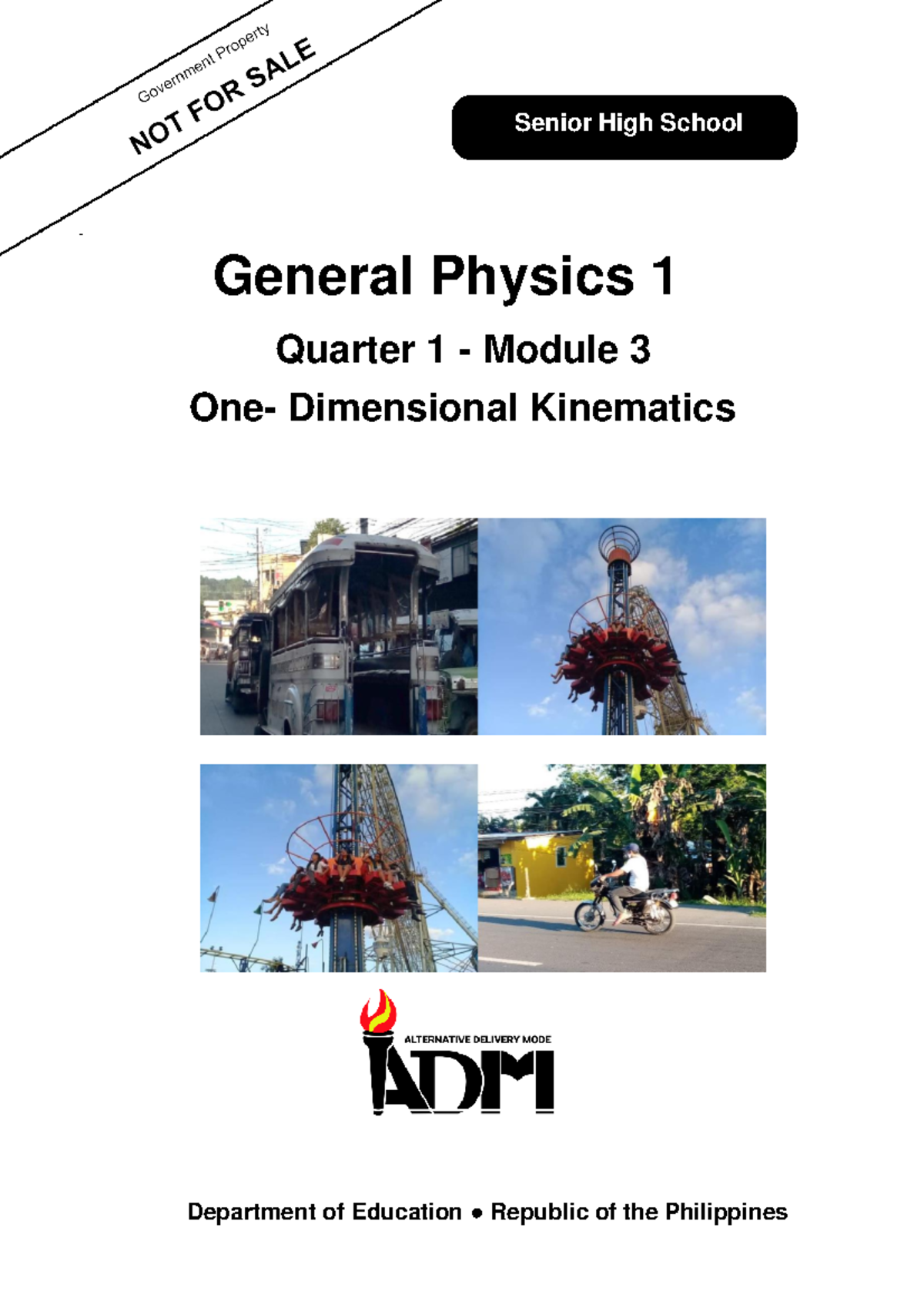 Government Property
NOT FOR SALE

Senior High School

General Physics 1

Quarter 1 - Module 3

One- Dimensional Kinematics

ALTERNATIVE DELIVERY MODE
ADM

Department of Education ● Republic of the Philippines